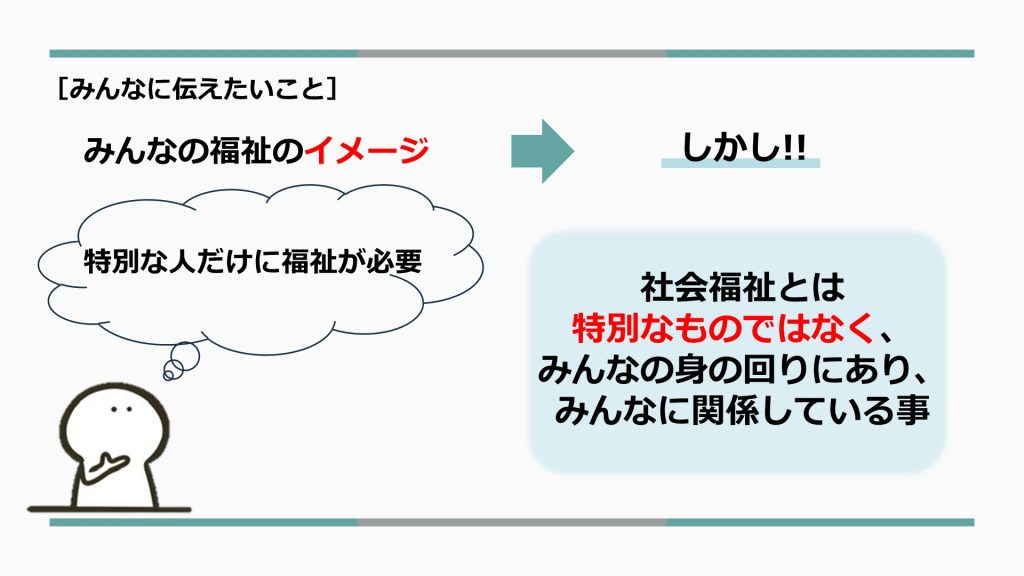 [みんなに伝えたいこと]

みんなの福祉のイメージ

特別な人だけに福祉が必要

しかし!!

社会福祉とは
特別なものではなく、
みんなの身の回りにあり、
みんなに関係している事